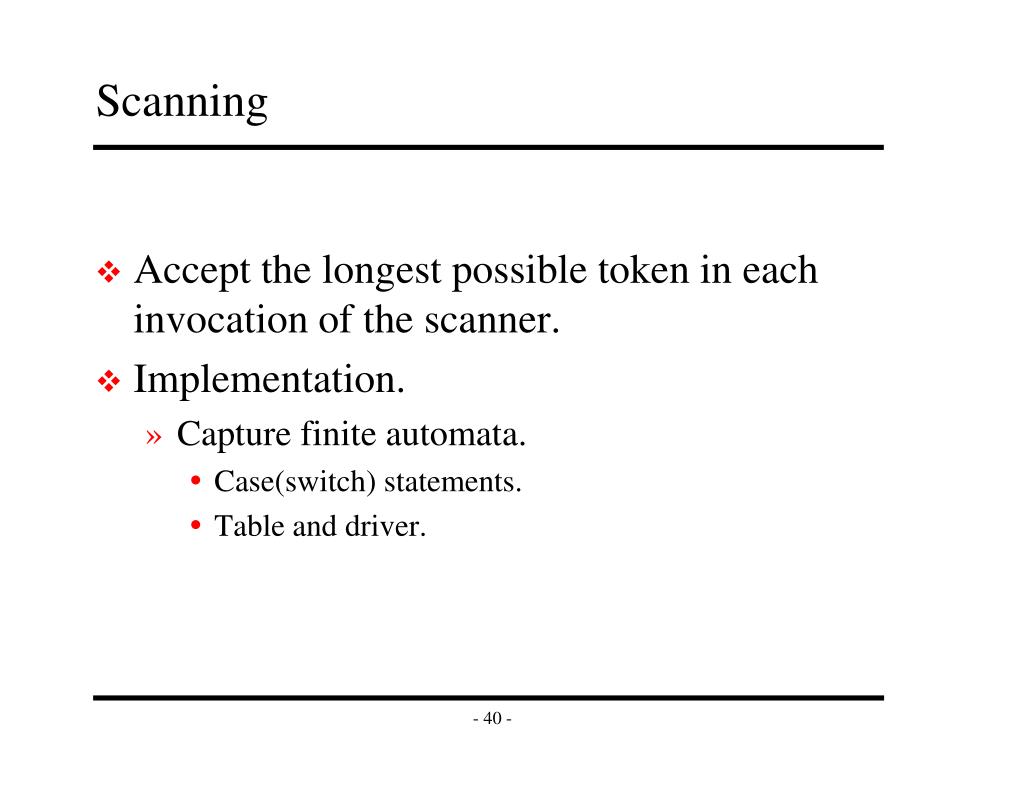 Scanning

❖ Accept the longest possible token in each invocation of the scanner.

❖ Implementation.

» Capture finite automata.

• Case(switch) statements.

• Table and driver.

- 40 -